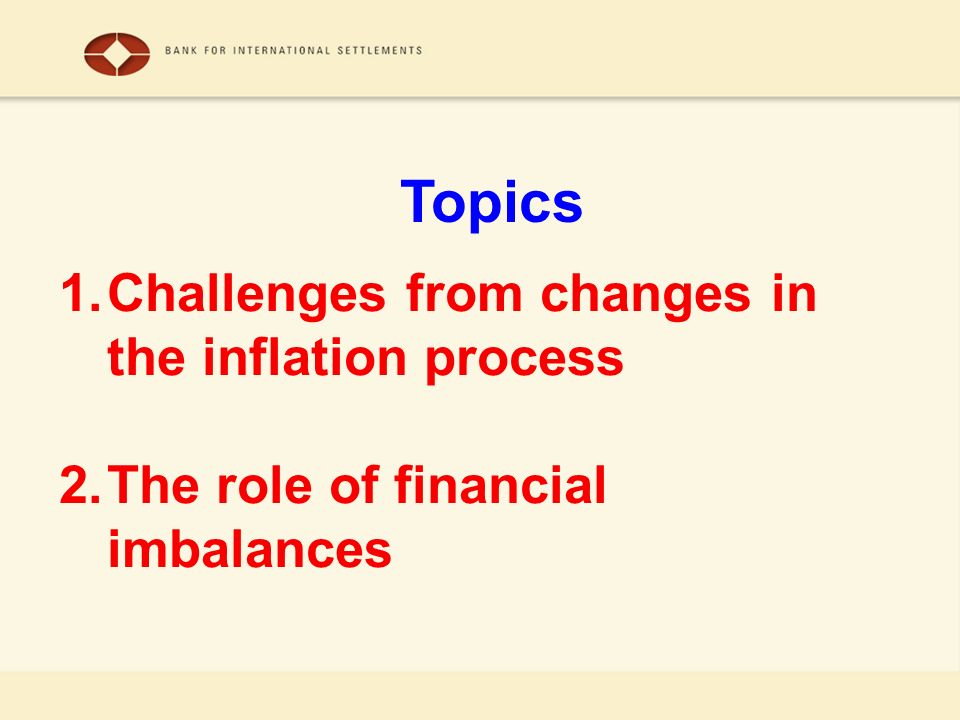 BANK FOR INTERNATIONAL SETTLEMENTS

Topics

1. Challenges from changes in the inflation process

2. The role of financial imbalances